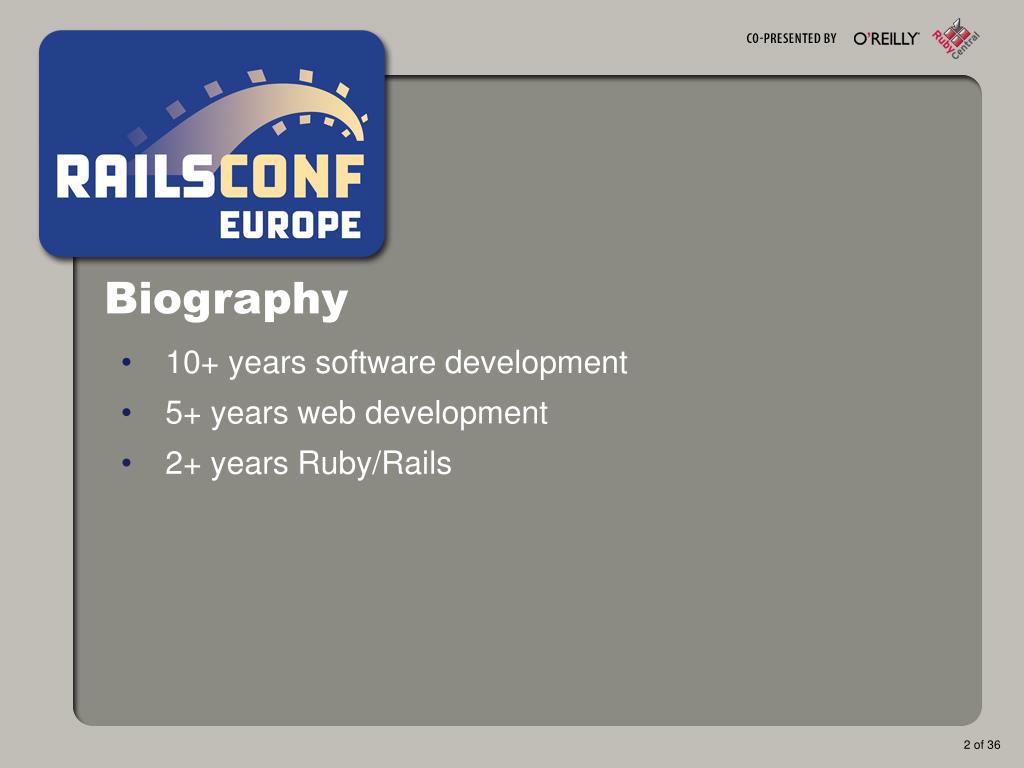 CO-PRESENTED BY O'REILLY Ruby Central

RAILSCONF EUROPE

Biography

• 10+ years software development
• 5+ years web development
• 2+ years Ruby/Rails

2 of 36